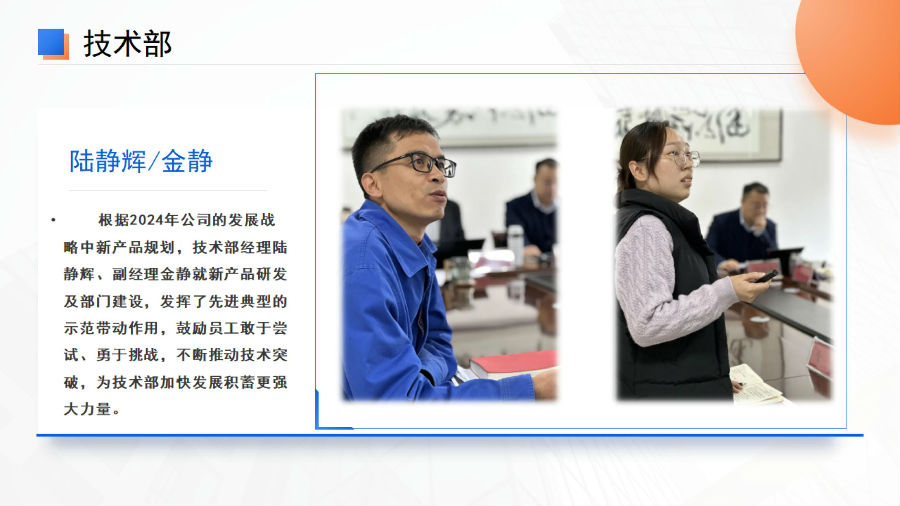 技术部

陆静辉/金静

• 根据2024年公司的发展战略中新产品规划，技术部经理陆静辉、副经理金静就新产品研发及部门建设，发挥了先进典型的示范带动作用，鼓励员工敢于尝试、勇于挑战，不断推动技术突破，为技术部加快发展积蓄更强大力量。